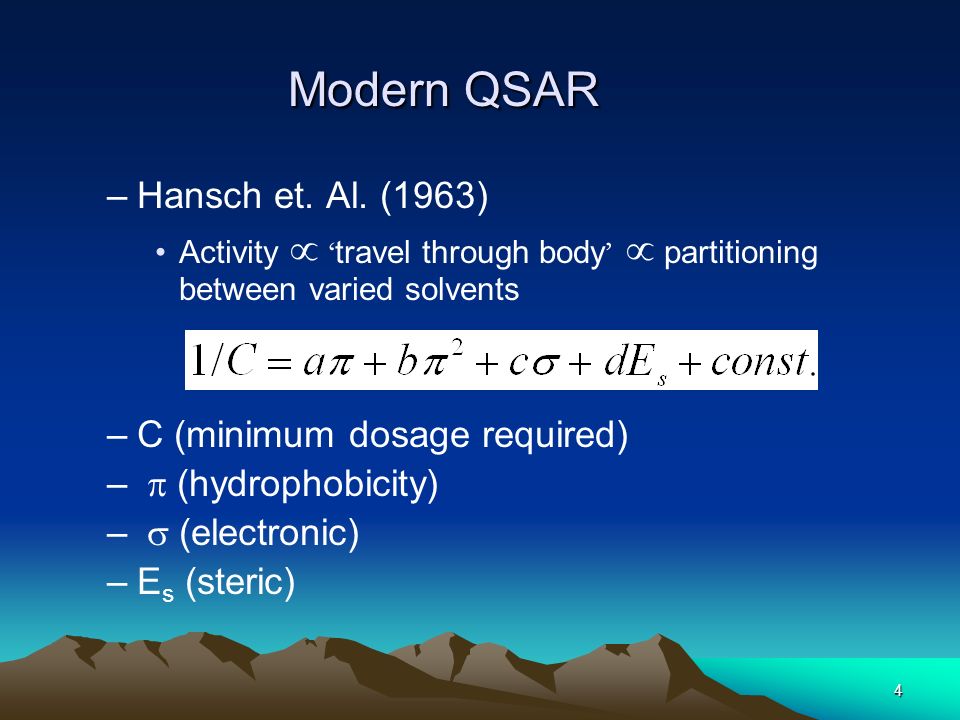 Modern QSAR

– Hansch et. Al. (1963)

• Activity $\propto$ ‘travel through body’ $\propto$ partitioning between varied solvents

$1/C = a\pi + b\pi^2 + c\sigma + dE_s + const.$

– C (minimum dosage required)
– $\pi$ (hydrophobicity)
– $\sigma$ (electronic)
– $E_s$ (steric)

4